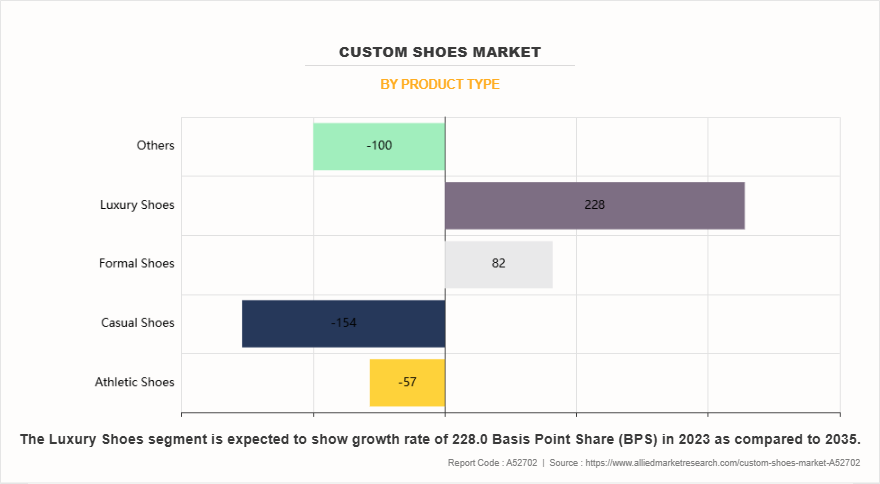 CUSTOM SHOES MARKET

BY PRODUCT TYPE

Others -100

Luxury Shoes 228

Formal Shoes 82

Casual Shoes -154

Athletic Shoes -57

The Luxury Shoes segment is expected to show growth rate of 228.0 Basis Point Share (BPS) in 2023 as compared to 2035.

Report Code : A52702 | Source : https://www.alliedmarketresearch.com/custom-shoes-market-A52702